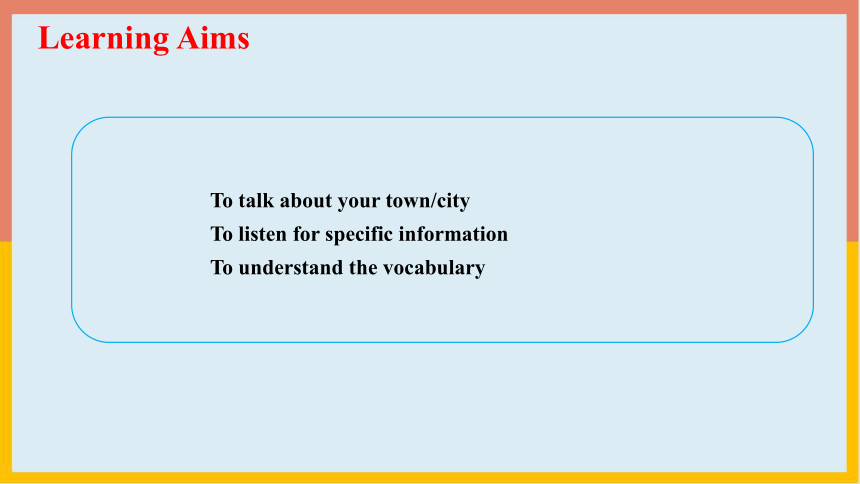 Learning Aims

To talk about your town/city
To listen for specific information
To understand the vocabulary